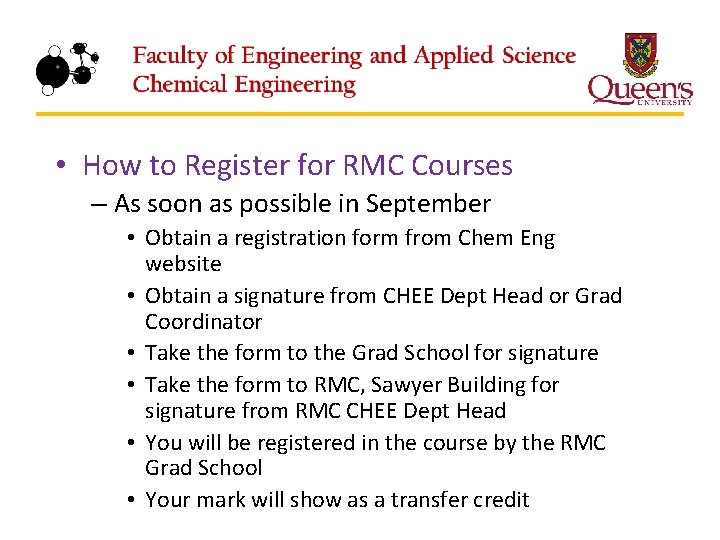 Faculty of Engineering and Applied Science
Chemical Engineering

Queen's UNIVERSITY

• How to Register for RMC Courses
– As soon as possible in September
• Obtain a registration form from Chem Eng website
• Obtain a signature from CHEE Dept Head or Grad Coordinator
• Take the form to the Grad School for signature
• Take the form to RMC, Sawyer Building for signature from RMC CHEE Dept Head
• You will be registered in the course by the RMC Grad School
• Your mark will show as a transfer credit